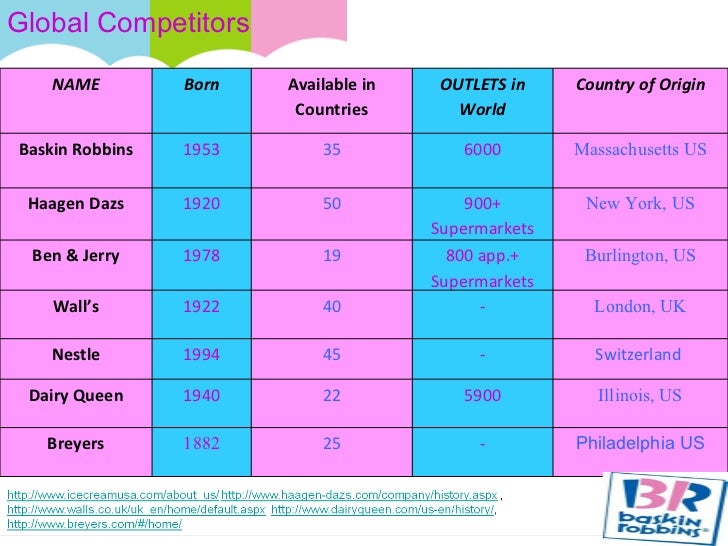 Global Competitors

| NAME | Born | Available in Countries | OUTLETS in World | Country of Origin |
|---|---|---|---|---|
| Baskin Robbins | 1953 | 35 | 6000 | Massachusetts US |
| Haagen Dazs | 1920 | 50 | 900+ Supermarkets | New York, US |
| Ben & Jerry | 1978 | 19 | 800 app.+ Supermarkets | Burlington, US |
| Wall's | 1922 | 40 | - | London, UK |
| Nestle | 1994 | 45 | - | Switzerland |
| Dairy Queen | 1940 | 22 | 5900 | Illinois, US |
| Breyers | 1882 | 25 | - | Philadelphia US |

http://www.icecreamusa.com/about_us/ http://www.haagen-dazs.com/company/history.aspx , http://www.walls.co.uk/uk_en/home/default.aspx http://www.dairyqueen.com/us-en/history/, http://www.breyers.com/#/home/

BR baskin robbins